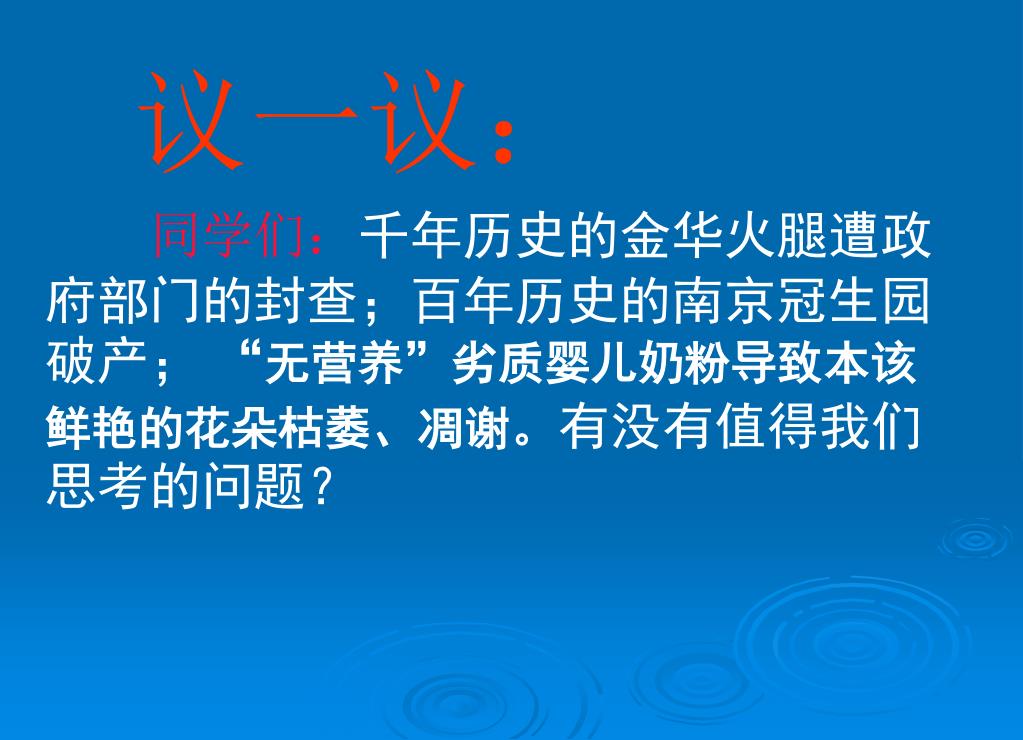 议一议：

同学们：千年历史的金华火腿遭政府部门的封查；百年历史的南京冠生园破产；“无营养”劣质婴儿奶粉导致本该鲜艳的花朵枯萎、凋谢。有没有值得我们思考的问题？